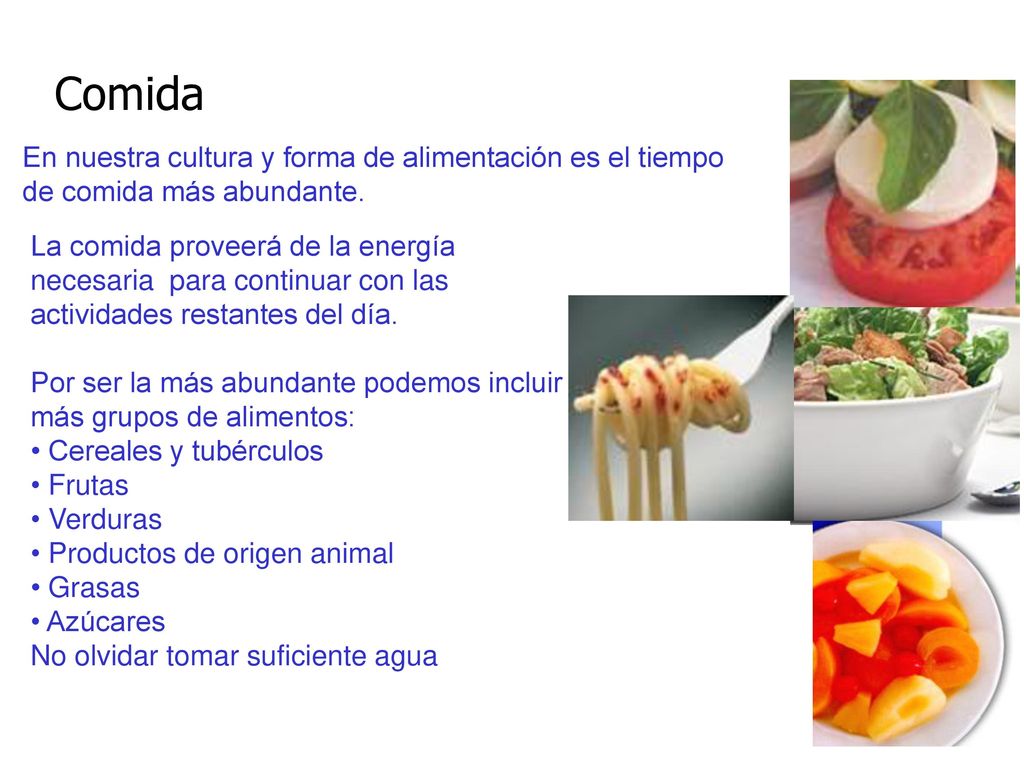 Comida

En nuestra cultura y forma de alimentación es el tiempo de comida más abundante.

La comida proveerá de la energía necesaria para continuar con las actividades restantes del día.

Por ser la más abundante podemos incluir más grupos de alimentos:
• Cereales y tubérculos
• Frutas
• Verduras
• Productos de origen animal
• Grasas
• Azúcares
No olvidar tomar suficiente agua